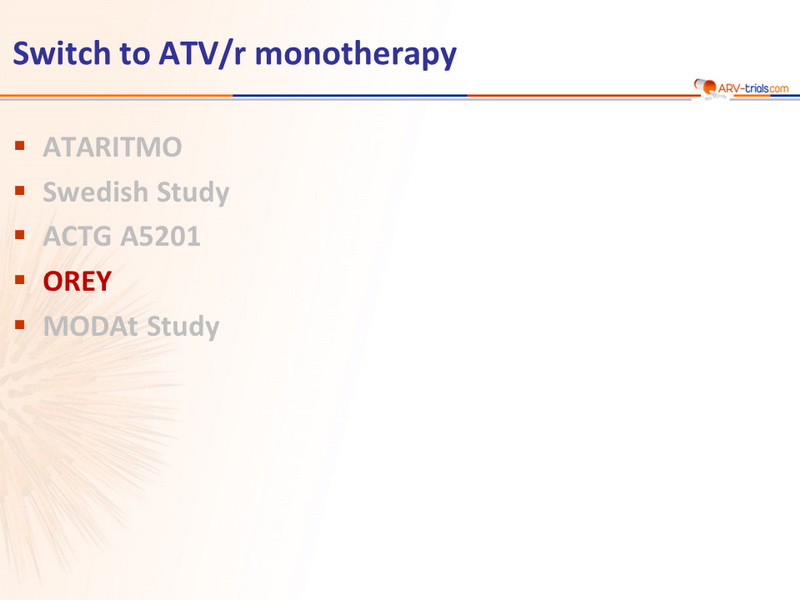 Switch to ATV/r monotherapy

ARV-trials.com

- ATARITMO
- Swedish Study
- ACTG A5201
- OREY
- MODAt Study